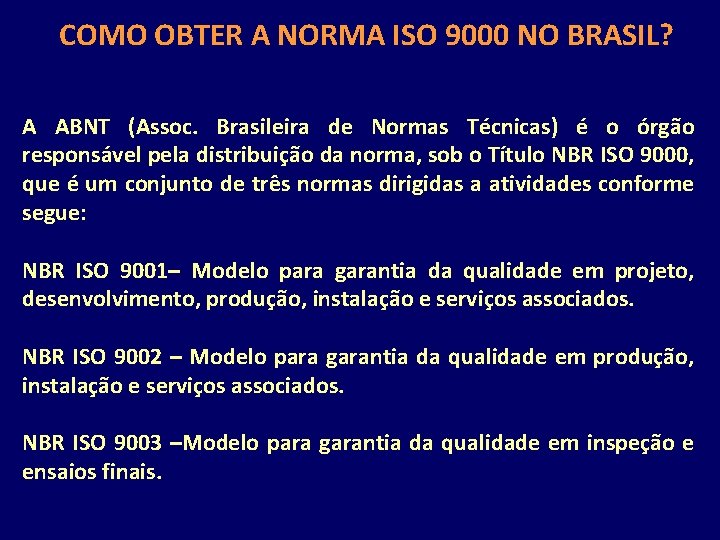 COMO OBTER A NORMA ISO 9000 NO BRASIL?

A ABNT (Assoc. Brasileira de Normas Técnicas) é o órgão responsável pela distribuição da norma, sob o Título NBR ISO 9000, que é um conjunto de três normas dirigidas a atividades conforme segue:

NBR ISO 9001– Modelo para garantia da qualidade em projeto, desenvolvimento, produção, instalação e serviços associados.

NBR ISO 9002 – Modelo para garantia da qualidade em produção, instalação e serviços associados.

NBR ISO 9003 –Modelo para garantia da qualidade em inspeção e ensaios finais.